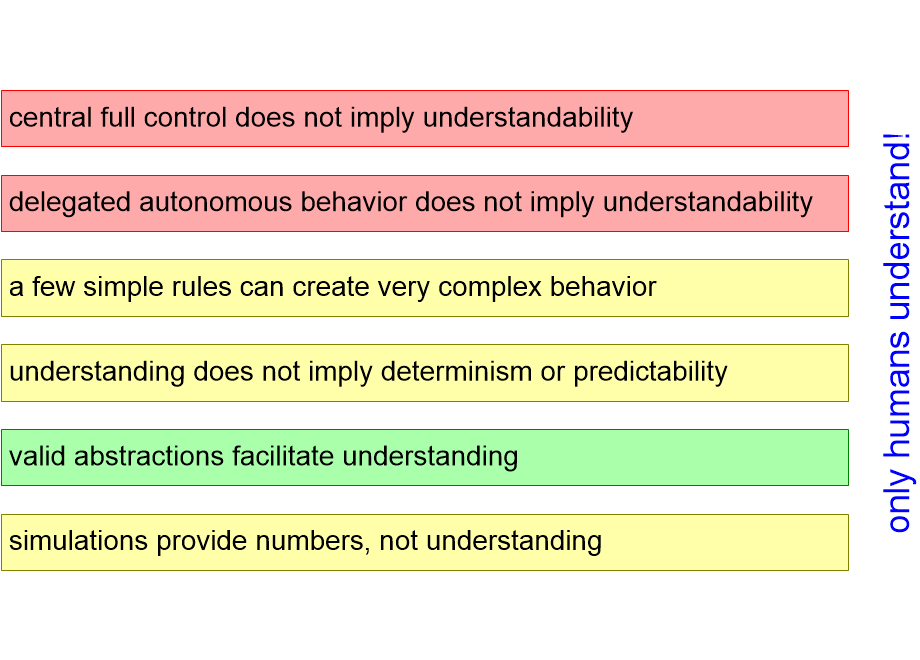 central full control does not imply understandability

delegated autonomous behavior does not imply understandability

a few simple rules can create very complex behavior

understanding does not imply determinism or predictability

valid abstractions facilitate understanding

simulations provide numbers, not understanding

only humans understand!